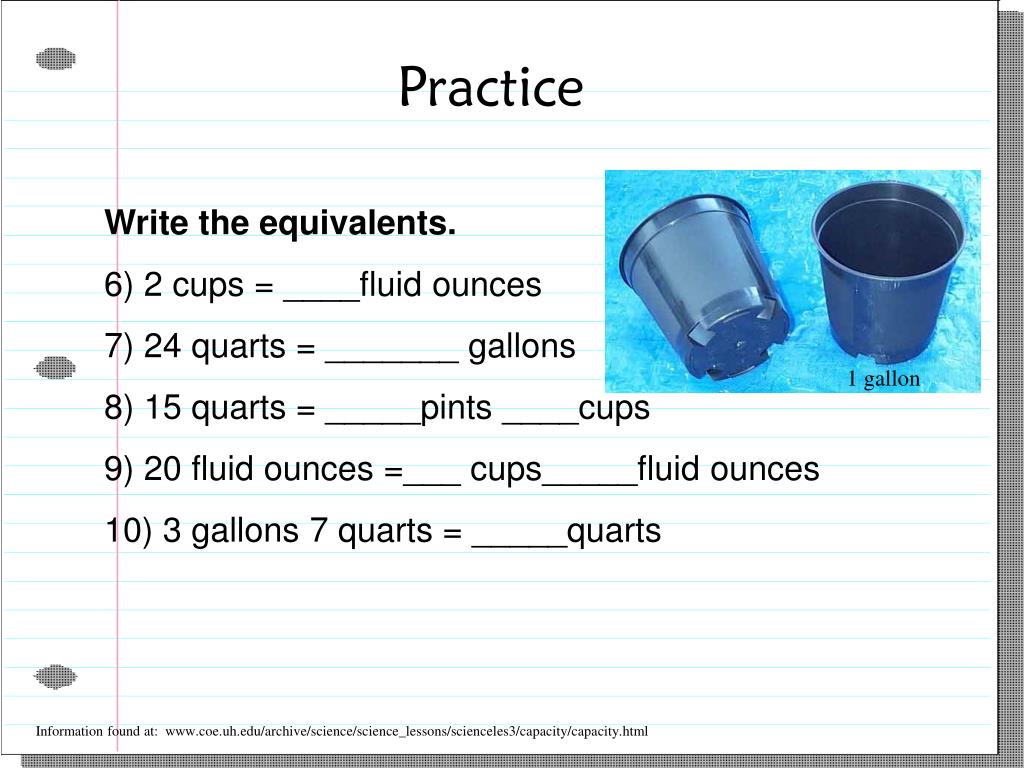 Practice

Write the equivalents.

6) 2 cups = ____fluid ounces

7) 24 quarts = _______ gallons

8) 15 quarts = _____pints ____cups

9) 20 fluid ounces =___ cups_____fluid ounces

10) 3 gallons 7 quarts = _____quarts

1 gallon

Information found at: www.coe.uh.edu/archive/science/science_lessons/scienceles3/capacity/capacity.html